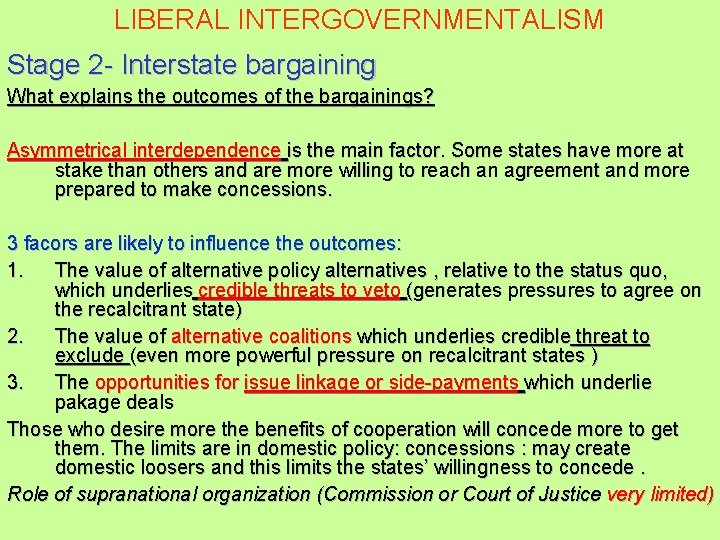 LIBERAL INTERGOVERNMENTALISM

Stage 2- Interstate bargaining

What explains the outcomes of the bargainings?

Asymmetrical interdependence is the main factor. Some states have more at stake than others and are more willing to reach an agreement and more prepared to make concessions.

3 facors are likely to influence the outcomes:

1. The value of alternative policy alternatives , relative to the status quo, which underlies credible threats to veto (generates pressures to agree on the recalcitrant state)

2. The value of alternative coalitions which underlies credible threat to exclude (even more powerful pressure on recalcitrant states )

3. The opportunities for issue linkage or side-payments which underlie pakage deals

Those who desire more the benefits of cooperation will concede more to get them. The limits are in domestic policy: concessions : may create domestic loosers and this limits the states' willingness to concede .

Role of supranational organization (Commission or Court of Justice very limited)